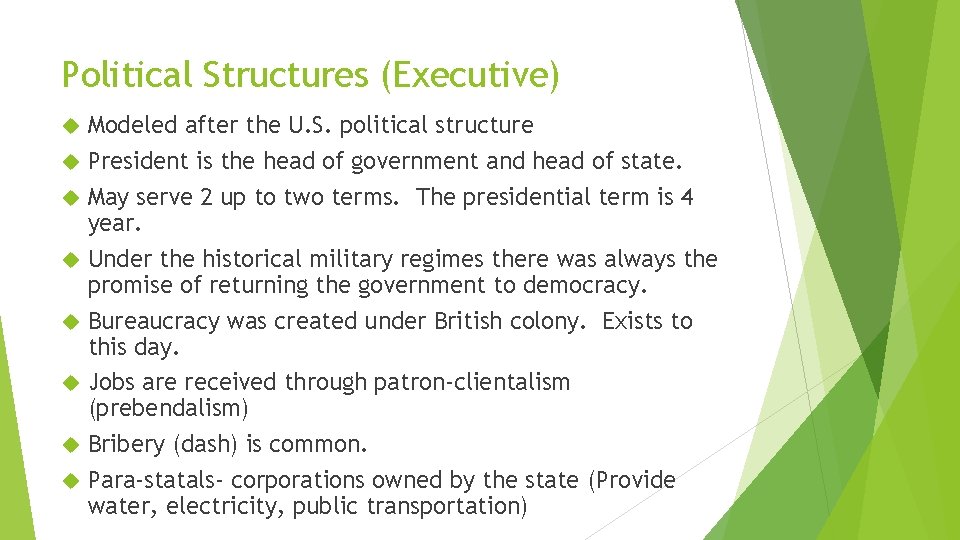 Political Structures (Executive)

Modeled after the U.S. political structure

President is the head of government and head of state.

May serve 2 up to two terms.  The presidential term is 4 year.

Under the historical military regimes there was always the promise of returning the government to democracy.

Bureaucracy was created under British colony.  Exists to this day.

Jobs are received through patron-clientalism (prebendalism)

Bribery (dash) is common.

Para-statals- corporations owned by the state (Provide water, electricity, public transportation)